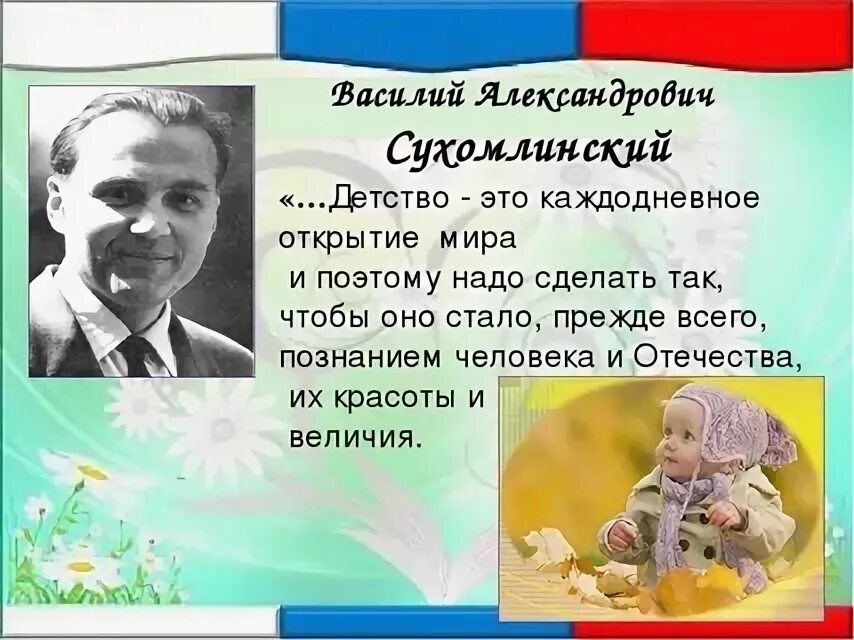 Василий Александрович Сухомлинский

«...Детство - это каждодневное открытие мира и поэтому надо сделать так, чтобы оно стало, прежде всего, познанием человека и Отечества, их красоты и величия.